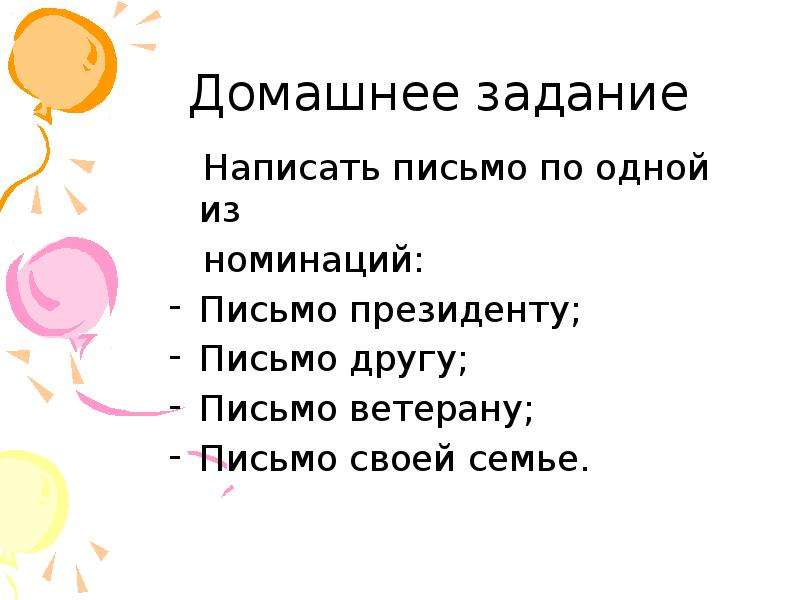 Домашнее задание

Написать письмо по одной из номинаций:

- Письмо президенту;
- Письмо другу;
- Письмо ветерану;
- Письмо своей семье.